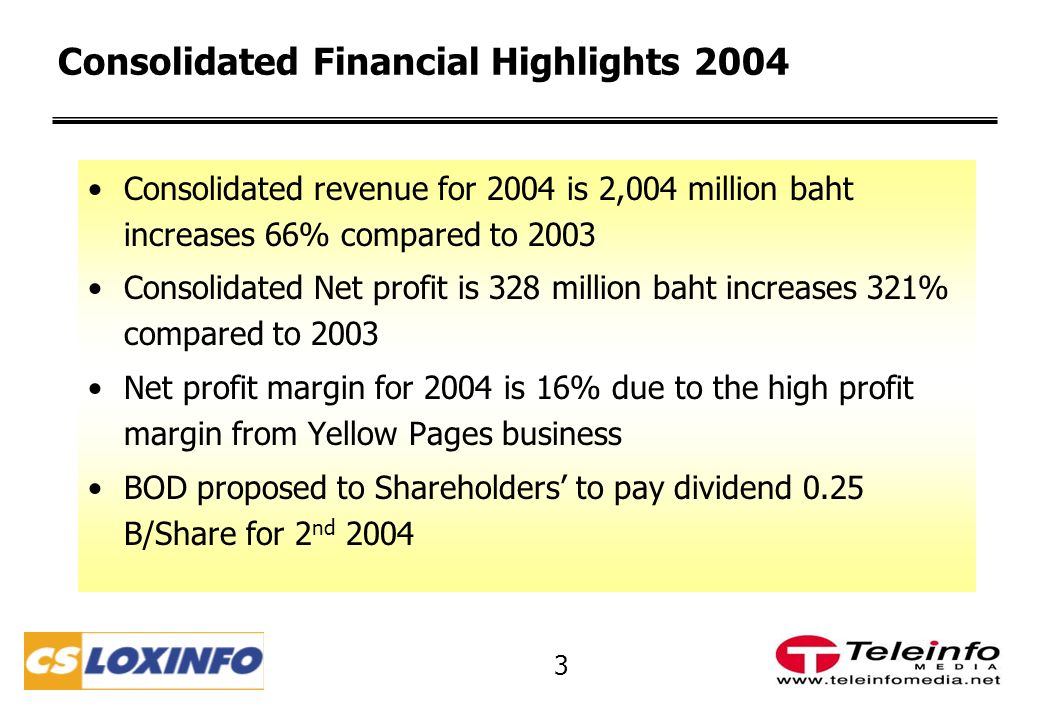 Consolidated Financial Highlights 2004

• Consolidated revenue for 2004 is 2,004 million baht increases 66% compared to 2003

• Consolidated Net profit is 328 million baht increases 321% compared to 2003

• Net profit margin for 2004 is 16% due to the high profit margin from Yellow Pages business

• BOD proposed to Shareholders' to pay dividend 0.25 B/Share for 2$^{nd}$ 2004

CS LOXINFO

3

Teleinfo MEDIA
www.teleinfomedia.net